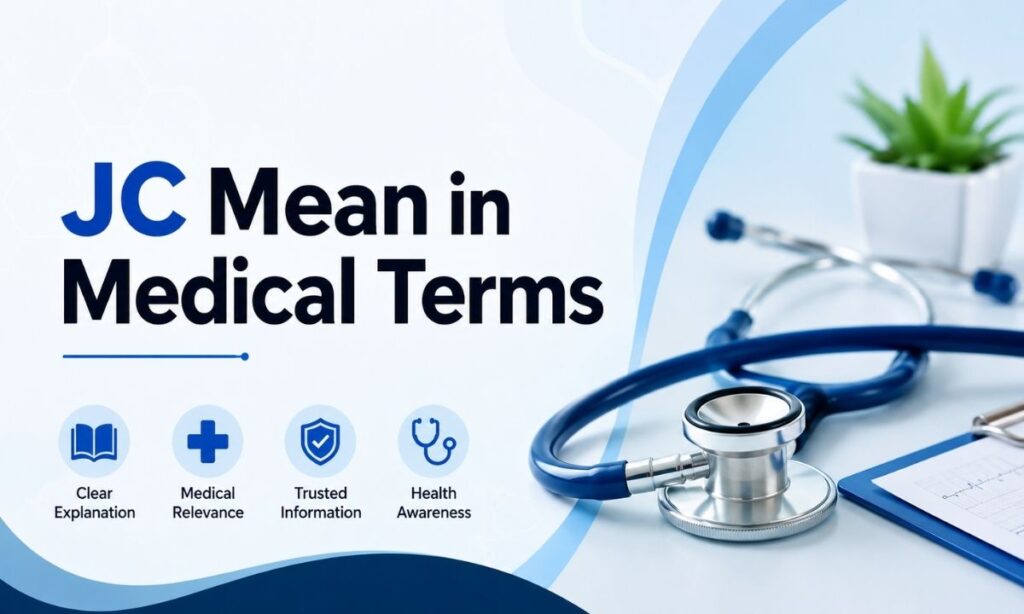 JC Mean in Medical Terms

Clear Explanation

Medical Relevance

Trusted Information

Health Awareness